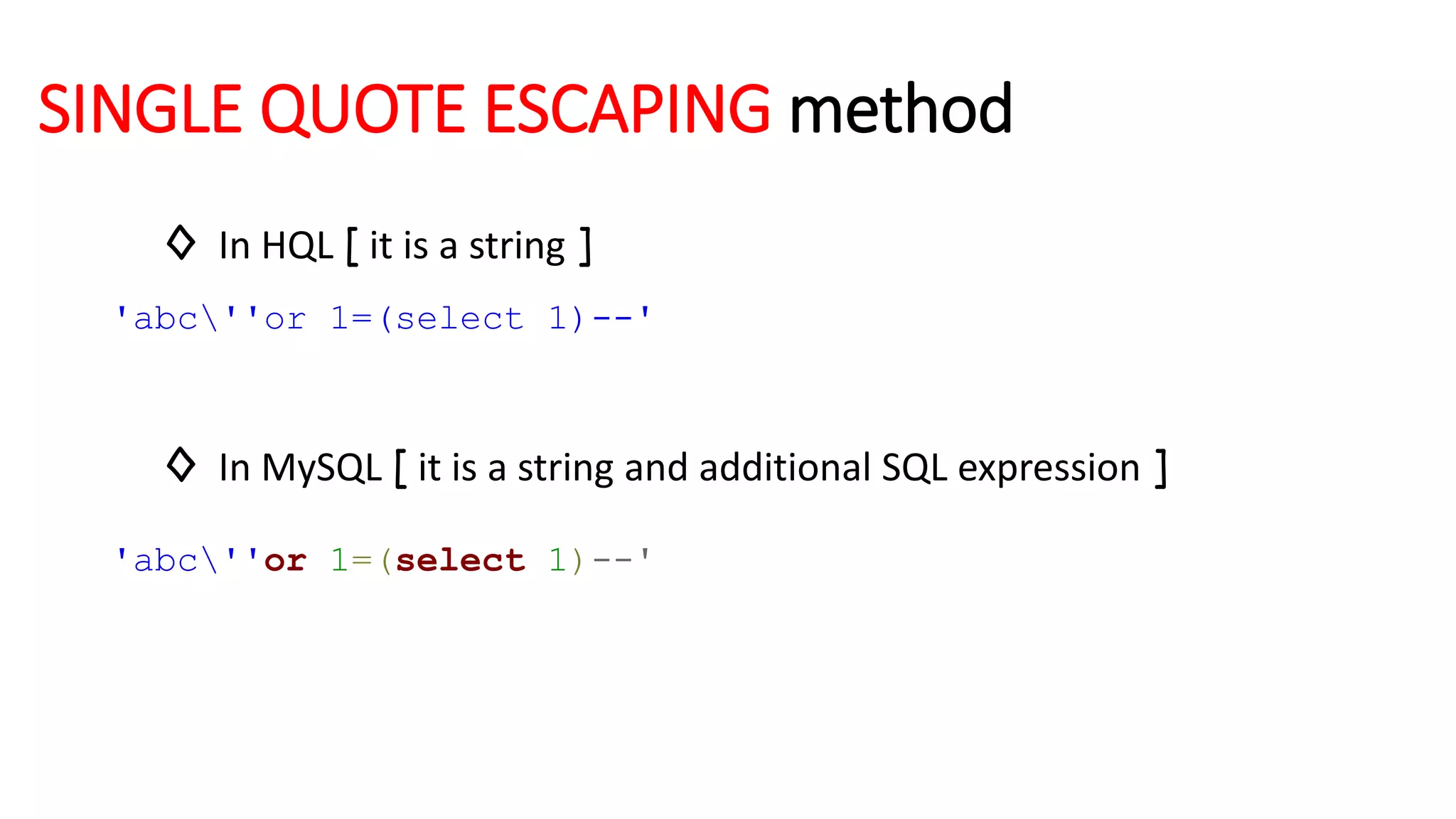 SINGLE QUOTE ESCAPING method

◊ In HQL [ it is a string ]

'abc\''or 1=(select 1)--'

◊ In MySQL [ it is a string and additional SQL expression ]

'abc\''or 1=(select 1)--'